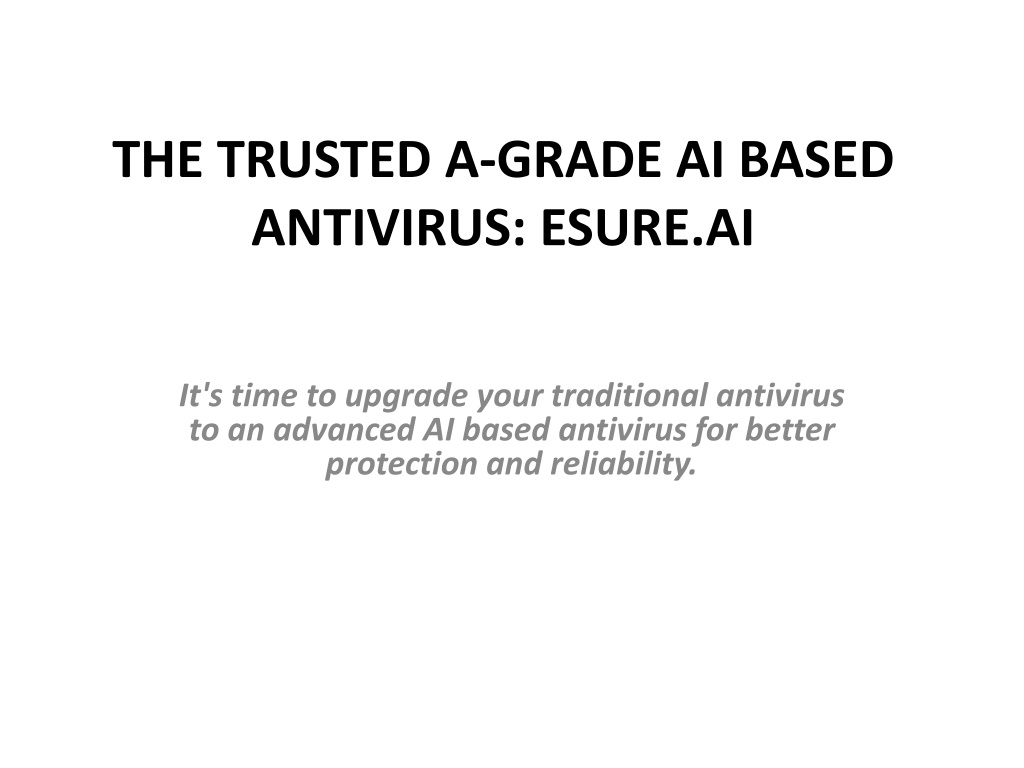 THE TRUSTED A-GRADE AI BASED ANTIVIRUS: ESURE.AI

It's time to upgrade your traditional antivirus to an advanced AI based antivirus for better protection and reliability.